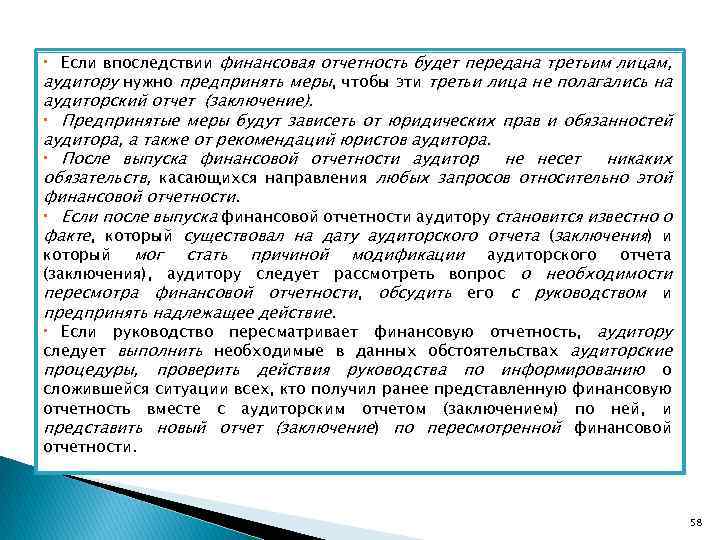 · Если впоследствии финансовая отчетность будет передана третьим лицам, аудитору нужно предпринять меры, чтобы эти третьи лица не полагались на аудиторский отчет (заключение).

· Предпринятые меры будут зависеть от юридических прав и обязанностей аудитора, а также от рекомендаций юристов аудитора.

· После выпуска финансовой отчетности аудитор не несет никаких обязательств, касающихся направления любых запросов относительно этой финансовой отчетности.

· Если после выпуска финансовой отчетности аудитору становится известно о факте, который существовал на дату аудиторского отчета (заключения) и который мог стать причиной модификации аудиторского отчета (заключения), аудитору следует рассмотреть вопрос о необходимости пересмотра финансовой отчетности, обсудить его с руководством и предпринять надлежащее действие.

· Если руководство пересматривает финансовую отчетность, аудитору следует выполнить необходимые в данных обстоятельствах аудиторские процедуры, проверить действия руководства по информированию о сложившейся ситуации всех, кто получил ранее представленную финансовую отчетность вместе с аудиторским отчетом (заключением) по ней, и представить новый отчет (заключение) по пересмотренной финансовой отчетности.

58